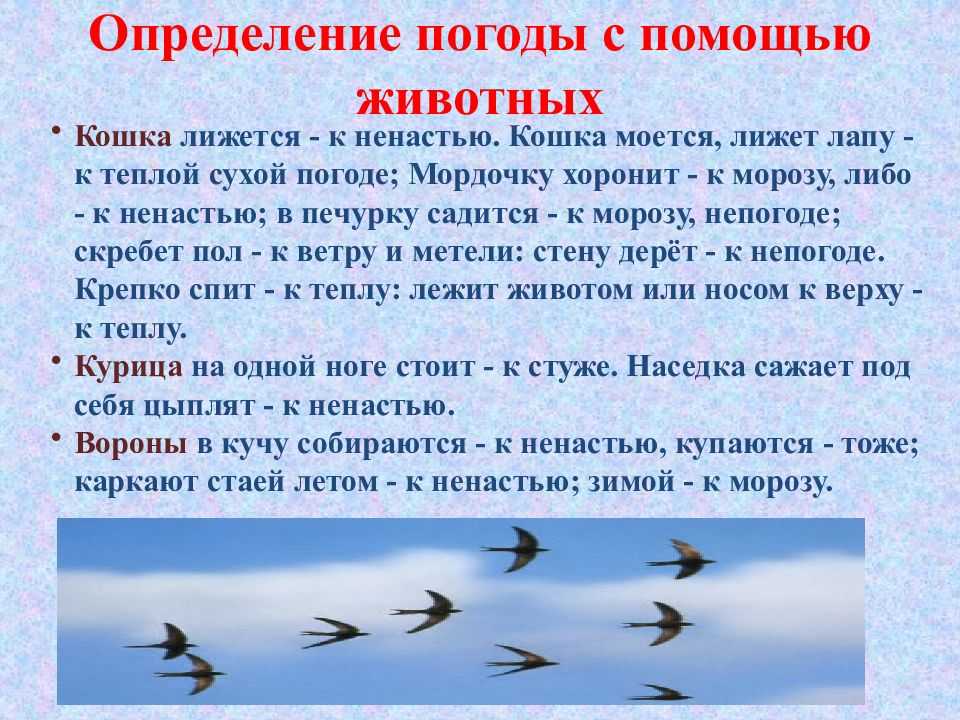 Определение погоды с помощью животных

• Кошка лижется - к ненастью. Кошка моется, лижет лапу - к теплой сухой погоде; Мордочку хоронит - к морозу, либо - к ненастью; в печурку садится - к морозу, непогоде; скребет пол - к ветру и метели: стену дерёт - к непогоде. Крепко спит - к теплу: лежит животом или носом к верху - к теплу.

• Курица на одной ноге стоит - к стуже. Наседка сажает под себя цыплят - к ненастью.

• Вороны в кучу собираются - к ненастью, купаются - тоже; каркают стаей летом - к ненастью; зимой - к морозу.